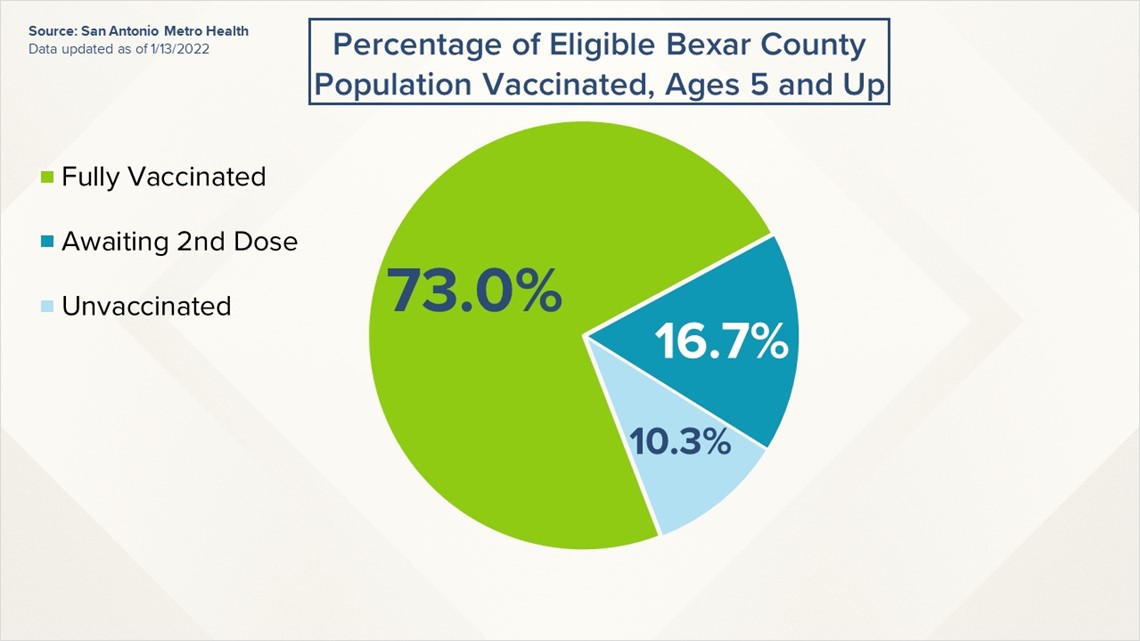 Source: San Antonio Metro Health
Data updated as of 1/13/2022

Percentage of Eligible Bexar County Population Vaccinated, Ages 5 and Up

Fully Vaccinated
Awaiting 2nd Dose
Unvaccinated

73.0%
16.7%
10.3%